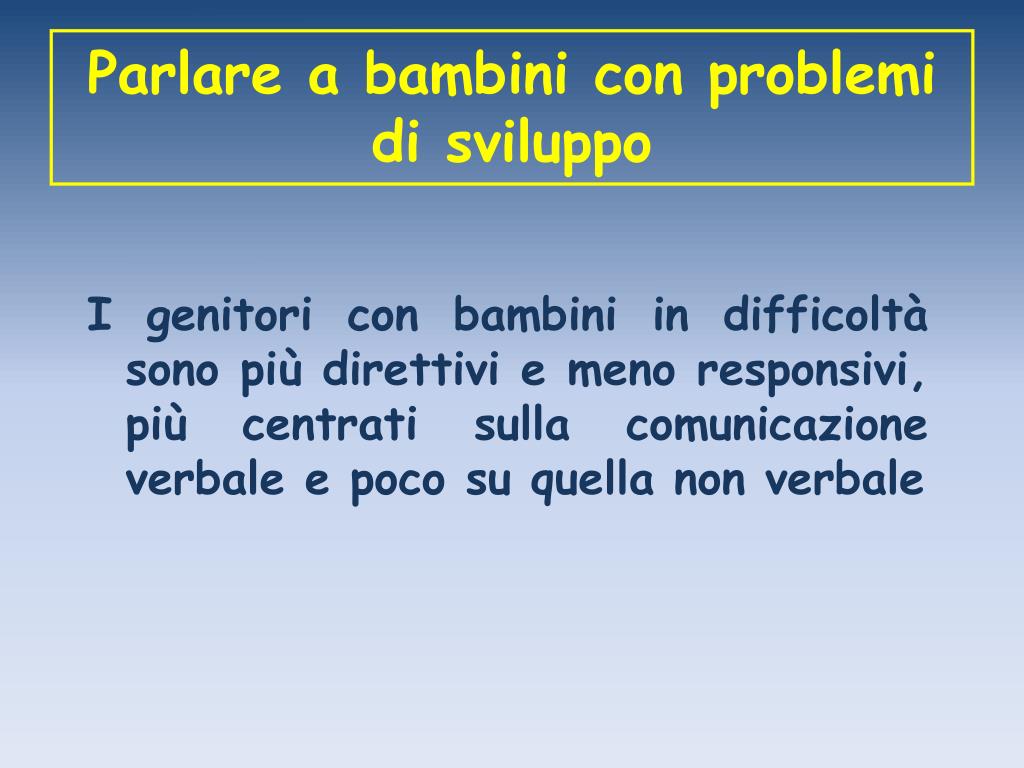 Parlare a bambini con problemi di sviluppo

I genitori con bambini in difficoltà sono più direttivi e meno responsivi, più centrati sulla comunicazione verbale e poco su quella non verbale